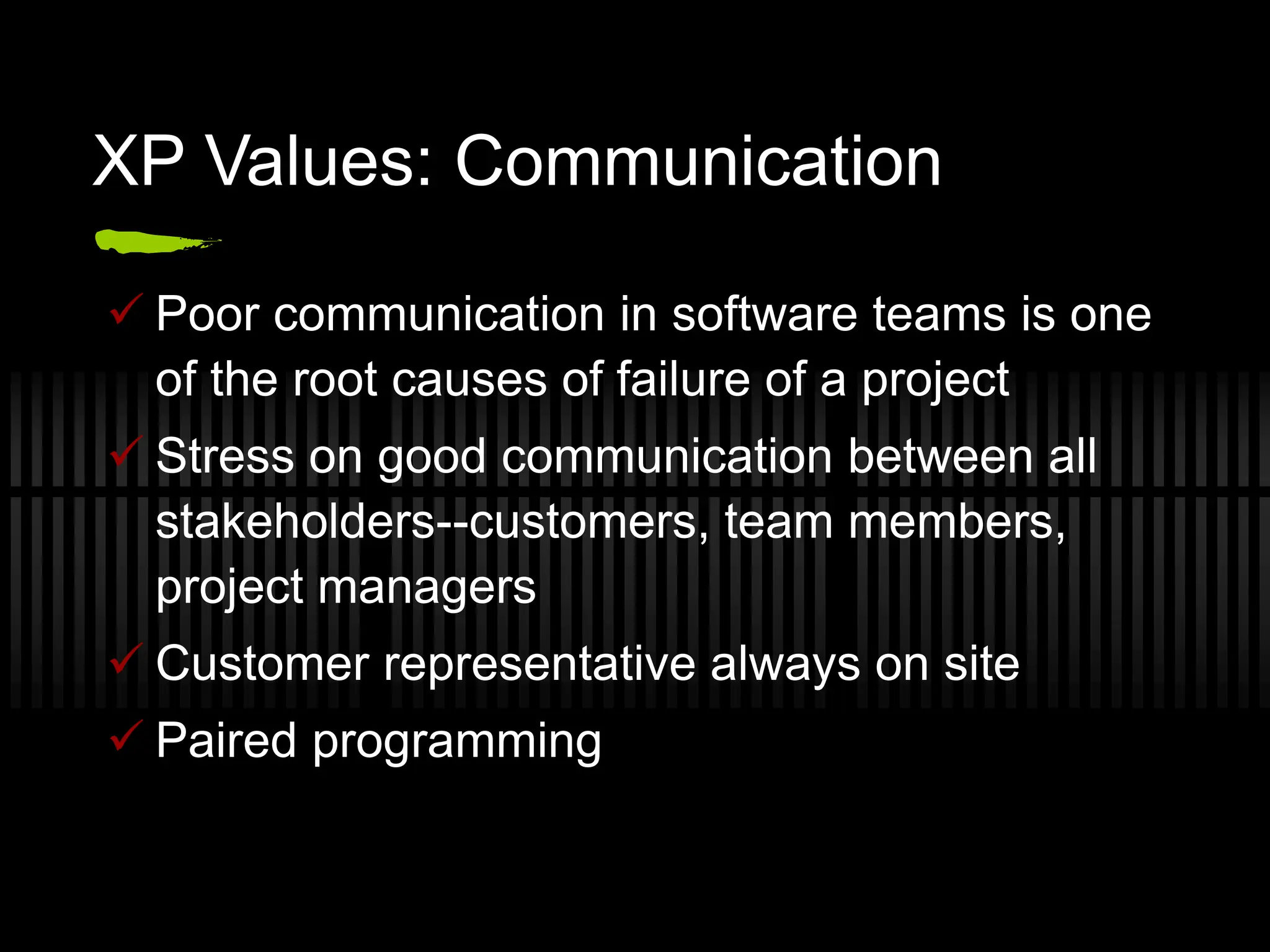 XP Values: Communication

✓ Poor communication in software teams is one of the root causes of failure of a project

✓ Stress on good communication between all stakeholders--customers, team members, project managers

✓ Customer representative always on site

✓ Paired programming